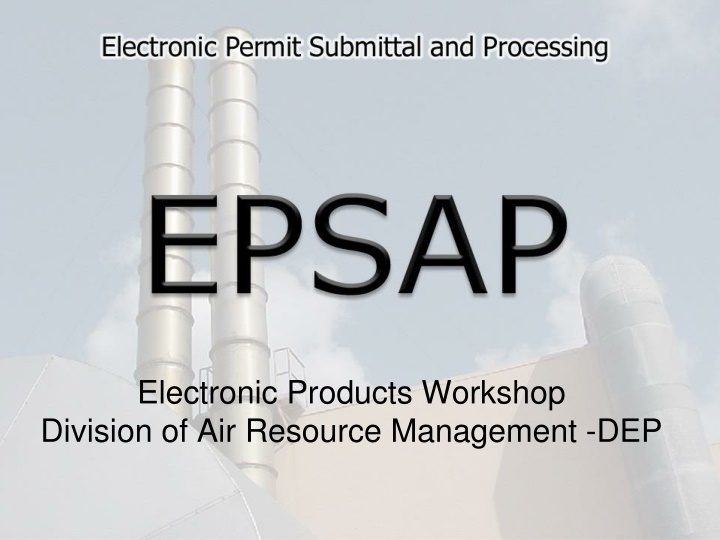 Electronic Permit Submittal and Processing

EPSAP

Electronic Products Workshop
Division of Air Resource Management -DEP